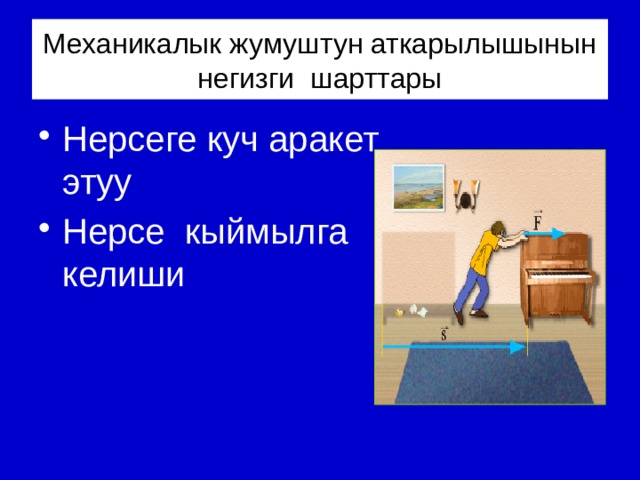 Механикалык жумуштун аткарылышынын негизги шарттары

• Нерсеге куч аракет этуу
• Нерсе кыймылга келиши

$\vec{F}$

$\vec{s}$